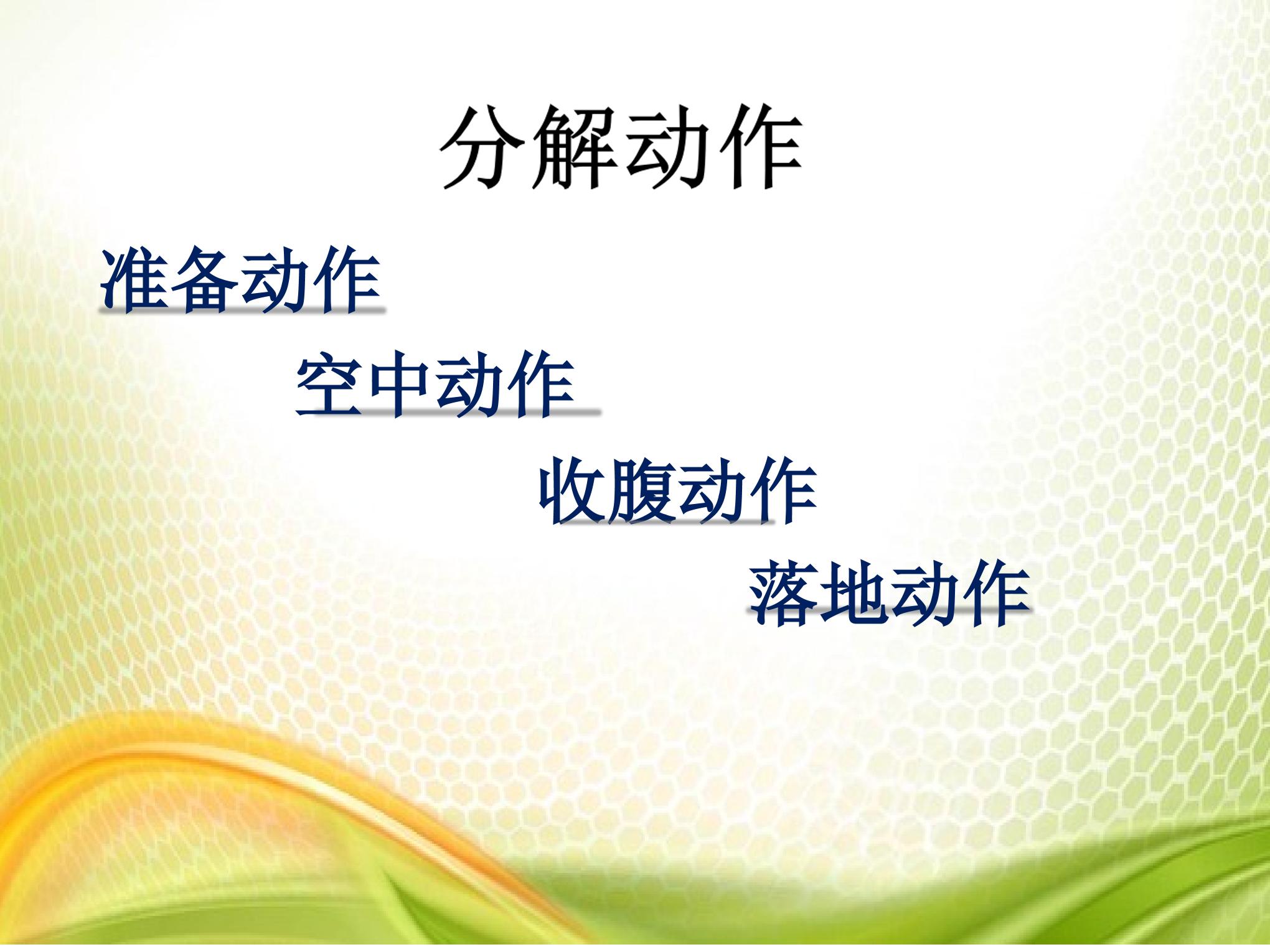 分解动作

准备动作

空中动作

收腹动作

落地动作